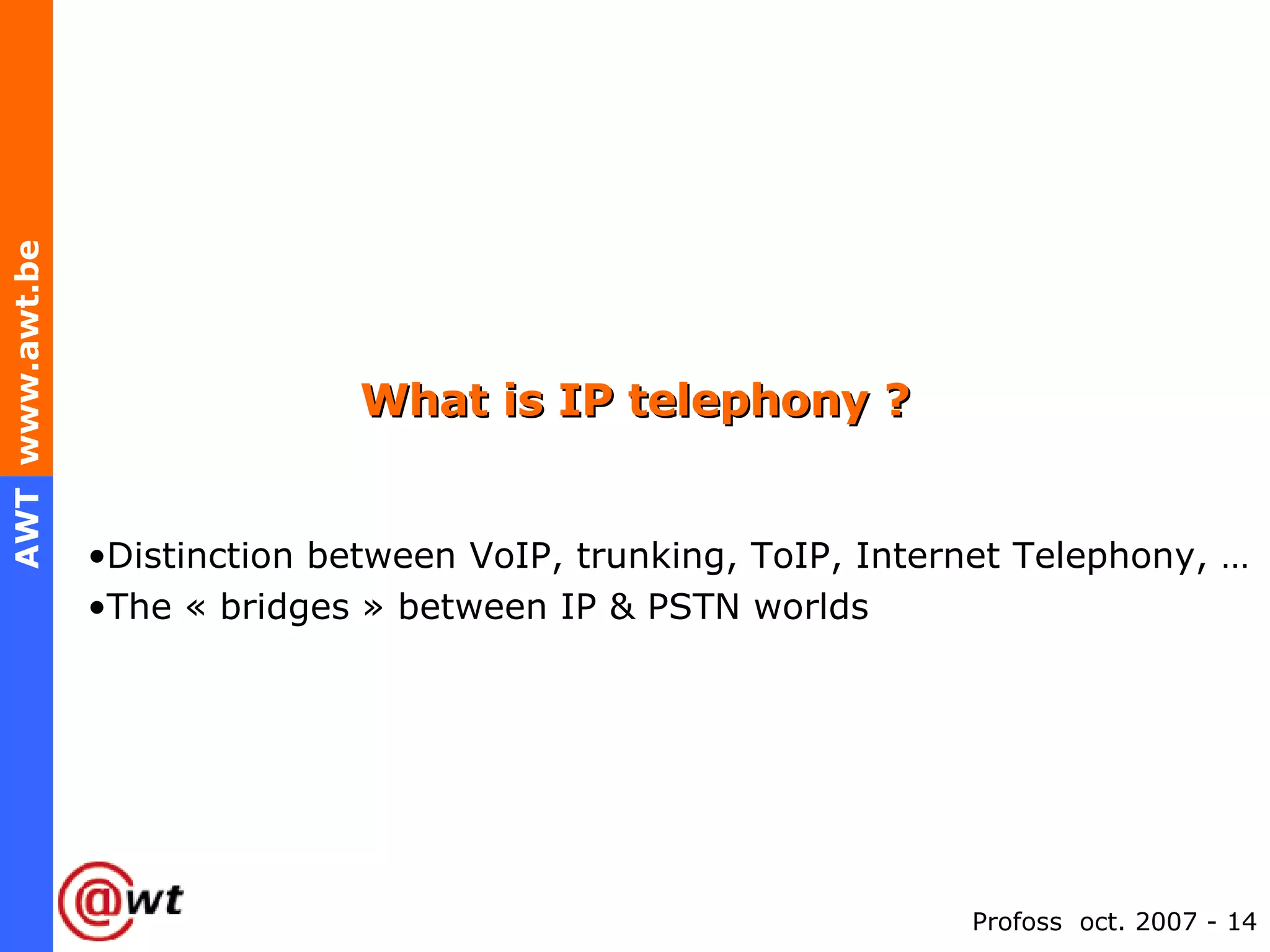 AWT www.awt.be

What is IP telephony ?

•Distinction between VoIP, trunking, ToIP, Internet Telephony, …
•The « bridges » between IP & PSTN worlds

@wt

Profoss oct. 2007 - 14